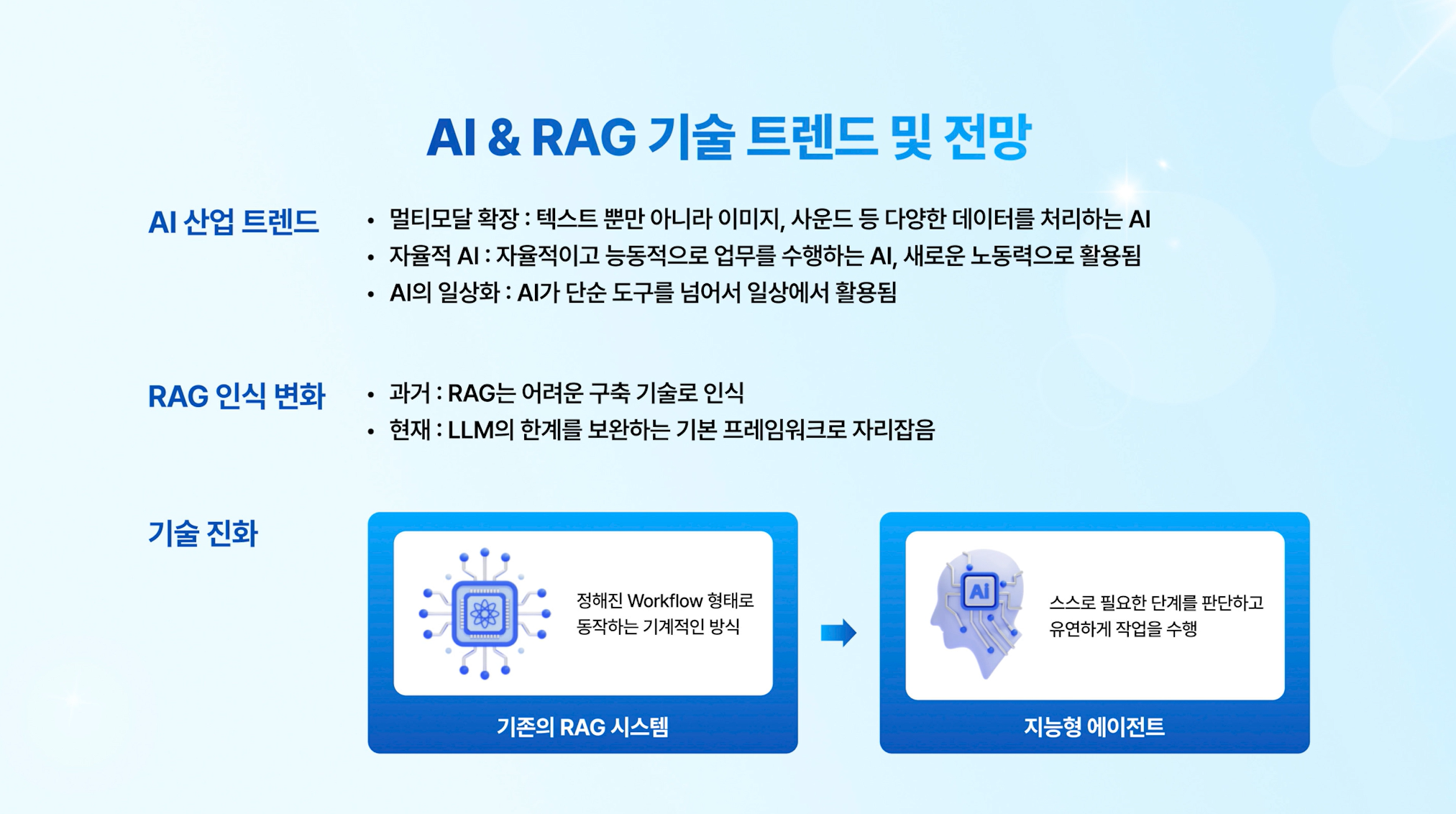 AI & RAG 기술 트렌드 및 전망

AI 산업 트렌드

• 멀티모달 확장 : 텍스트 뿐만 아니라 이미지, 사운드 등 다양한 데이터를 처리하는 AI
• 자율적 AI : 자율적이고 능동적으로 업무를 수행하는 AI, 새로운 노동력으로 활용됨
• AI의 일상화 : AI가 단순 도구를 넘어서 일상에서 활용됨

RAG 인식 변화

• 과거 : RAG는 어려운 구축 기술로 인식
• 현재 : LLM의 한계를 보완하는 기본 프레임워크로 자리잡음

기술 진화

정해진 Workflow 형태로 동작하는 기계적인 방식

기존의 RAG 시스템

AI

스스로 필요한 단계를 판단하고 유연하게 작업을 수행

지능형 에이전트